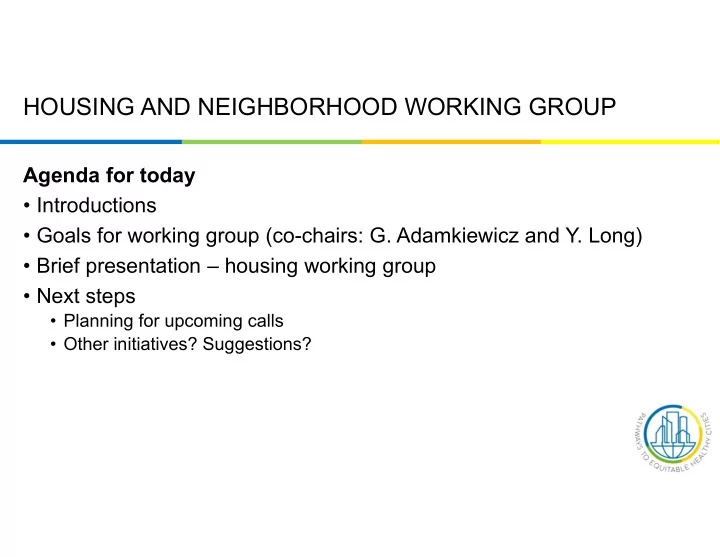 HOUSING AND NEIGHBORHOOD WORKING GROUP

**Agenda for today**

• Introductions
• Goals for working group (co-chairs: G. Adamkiewicz and Y. Long)
• Brief presentation – housing working group
• Next steps
  • Planning for upcoming calls
  • Other initiatives? Suggestions?

PATHWAYS TO EQUITABLE HEALTHY CITIES